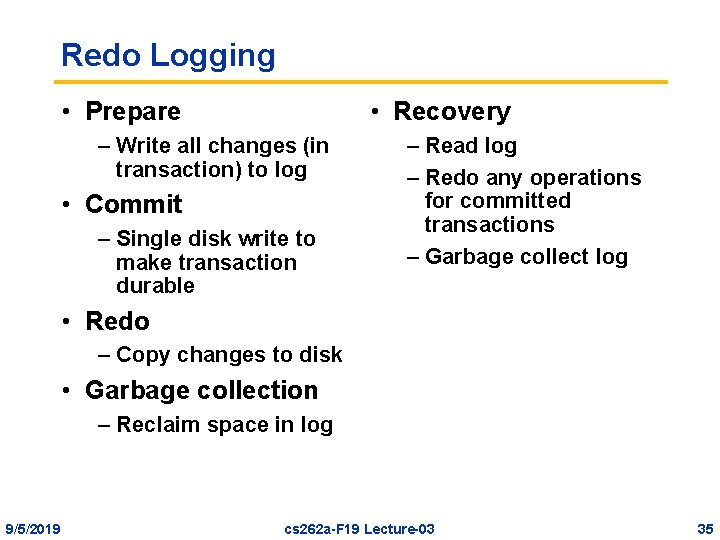 Redo Logging

• Prepare
– Write all changes (in transaction) to log
• Commit
– Single disk write to make transaction durable
• Redo
– Copy changes to disk
• Garbage collection
– Reclaim space in log

• Recovery
– Read log
– Redo any operations for committed transactions
– Garbage collect log

9/5/2019 cs262a-F19 Lecture-03 35